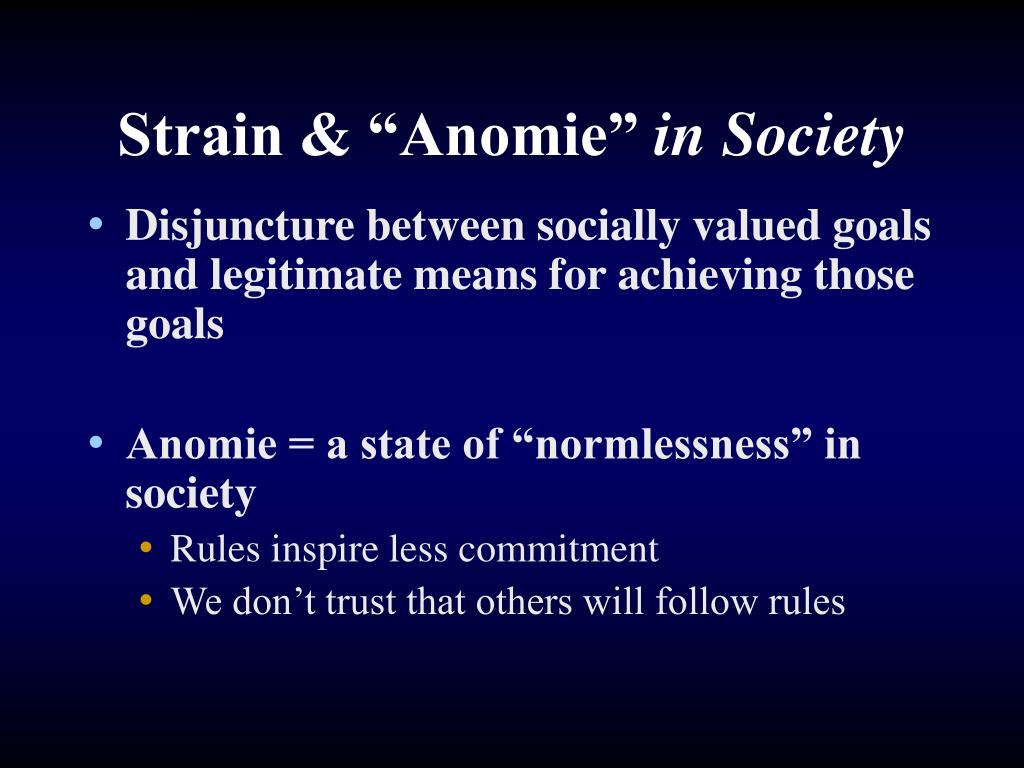 Strain & “Anomie” in Society

• Disjuncture between socially valued goals and legitimate means for achieving those goals

• Anomie = a state of “normlessness” in society
  • Rules inspire less commitment
  • We don’t trust that others will follow rules